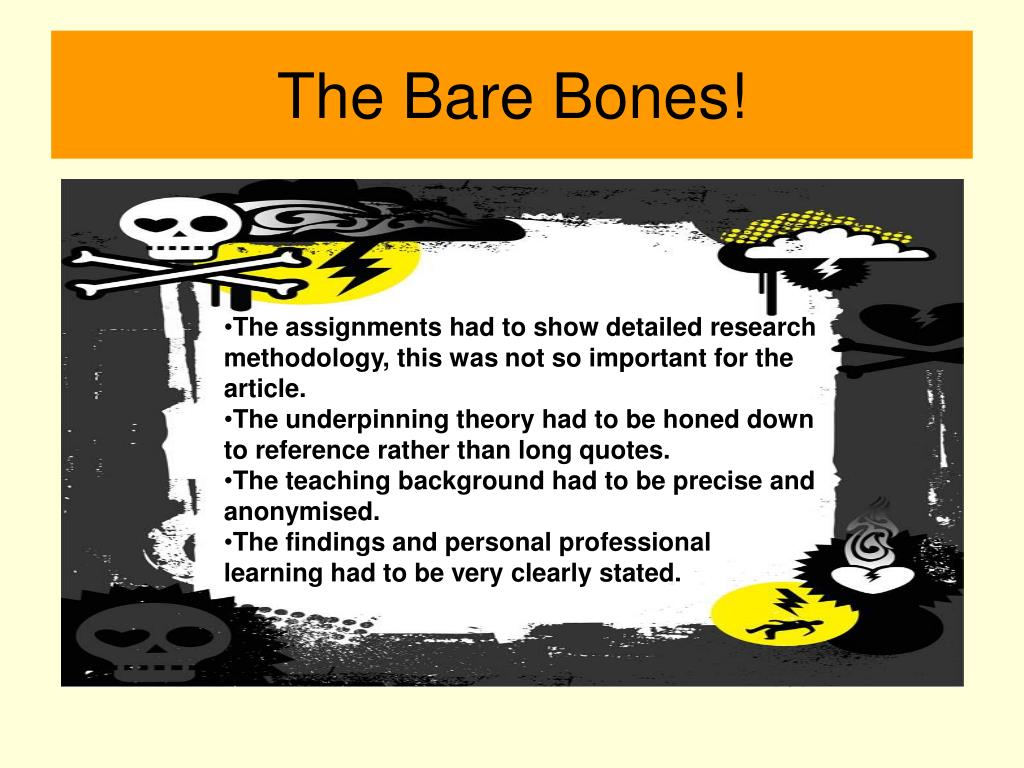 The Bare Bones!

•The assignments had to show detailed research methodology, this was not so important for the article.
•The underpinning theory had to be honed down to reference rather than long quotes.
•The teaching background had to be precise and anonymised.
•The findings and personal professional learning had to be very clearly stated.